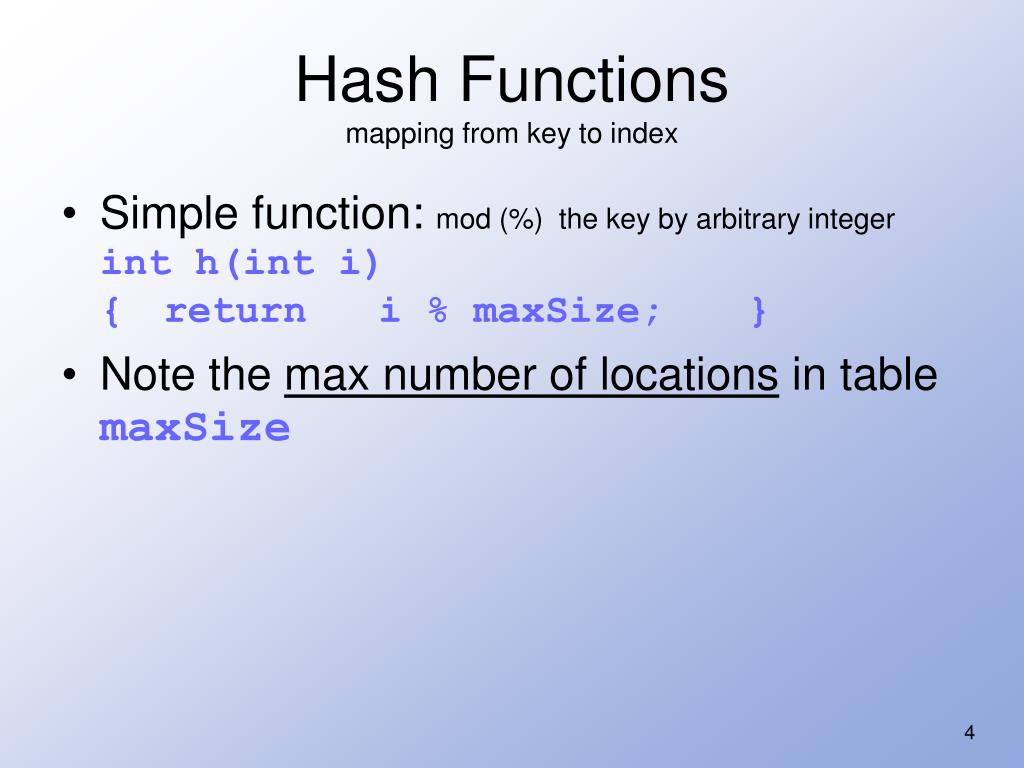 Hash Functions
mapping from key to index

• Simple function: mod (%) the key by arbitrary integer
int h(int i)
{ return i % maxSize; }

• Note the max number of locations in table maxSize

4